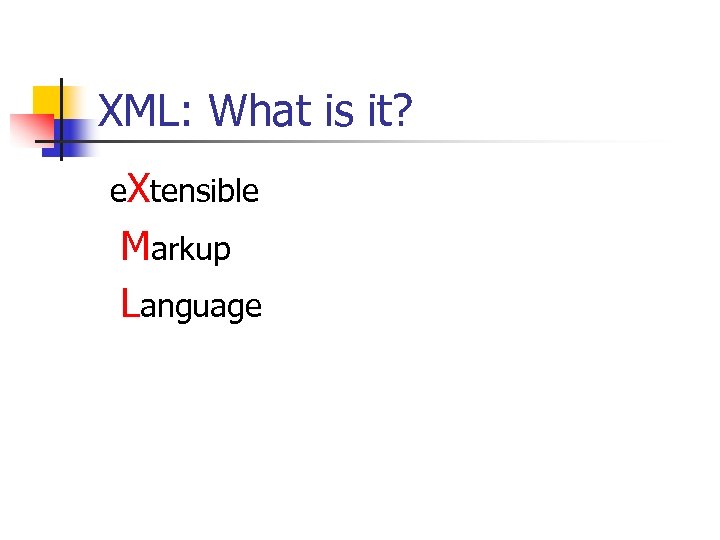 XML: What is it?

eXtensible

Markup

Language